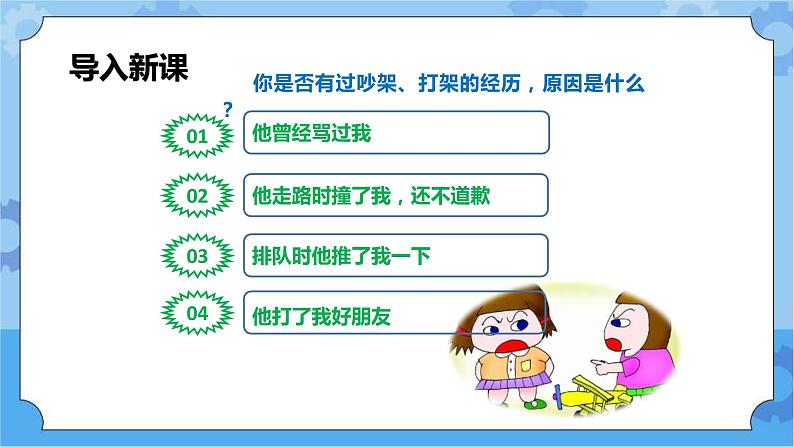 导入新课

你是否有过吵架、打架的经历，原因是什么？

01 他曾经骂过我

02 他走路时撞了我，还不道歉

03 排队时他推了我一下

04 他打了我好朋友